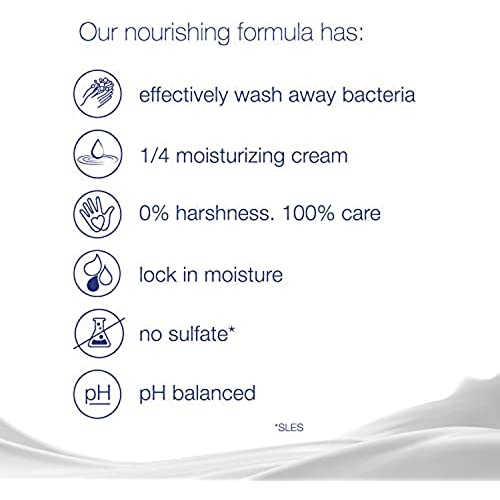 Our nourishing formula has:

effectively wash away bacteria

1/4 moisturizing cream

0% harshness. 100% care

lock in moisture

no sulfate*

pH

pH balanced

*SLES